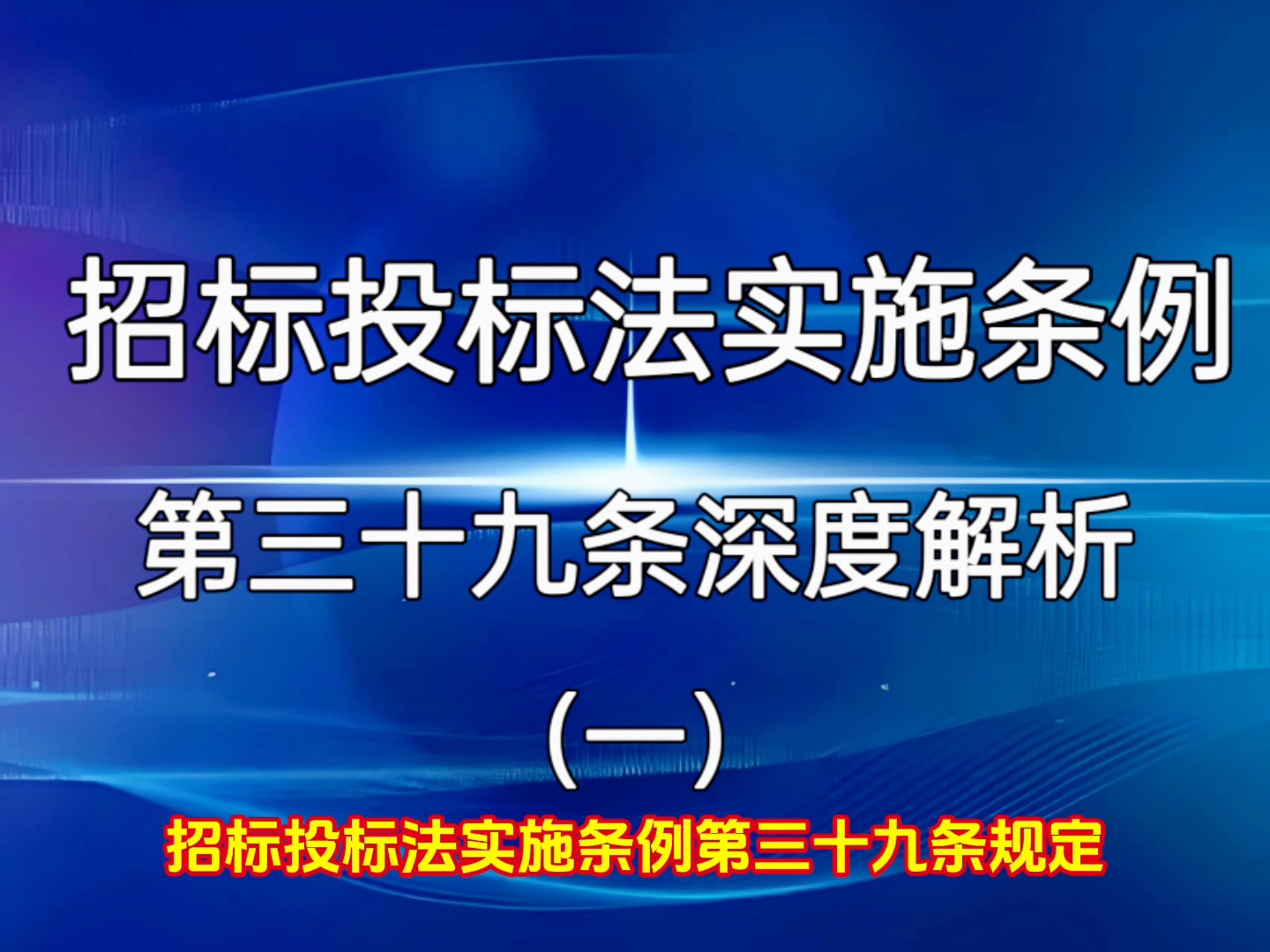 招标投标法实施条例

第三十九条深度解析

(一)

招标投标法实施条例第三十九条规定